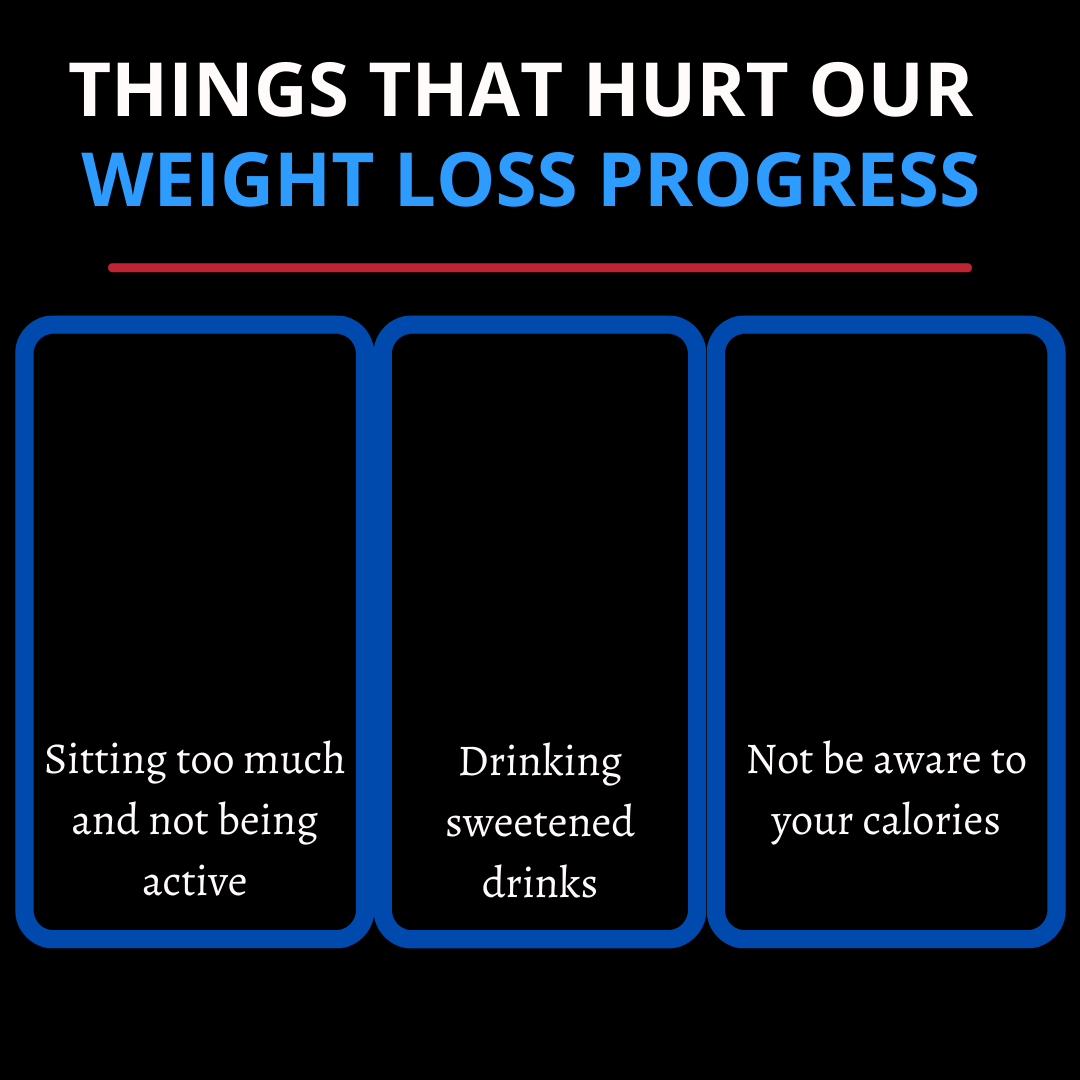 THINGS THAT HURT OUR
WEIGHT LOSS PROGRESS

Sitting too much and not being active

Drinking sweetened drinks

Not be aware to your calories